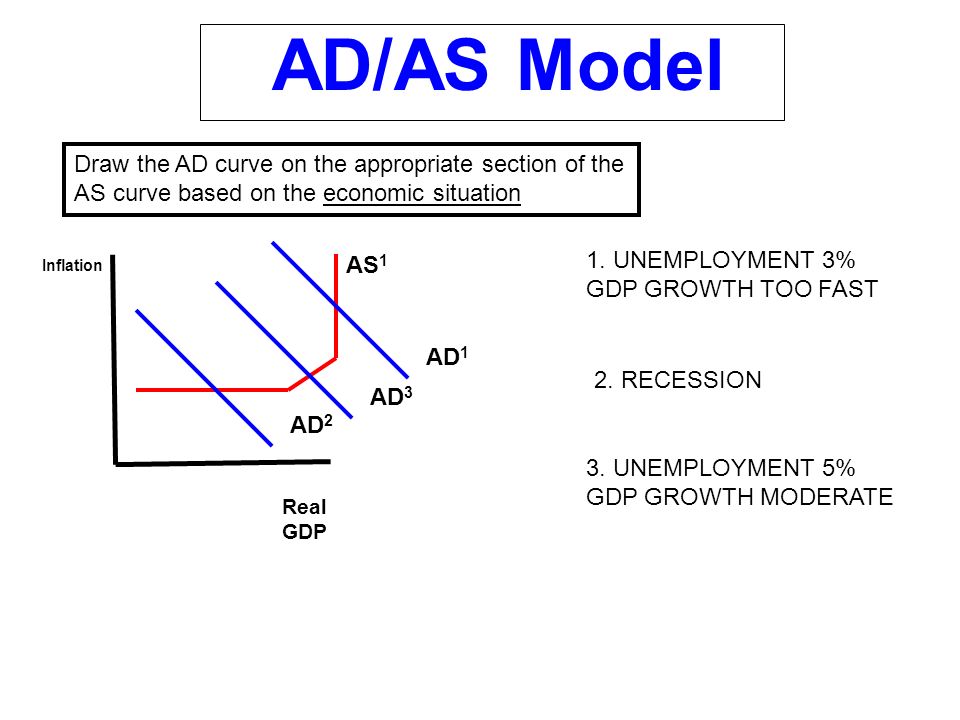 AD/AS Model

Draw the AD curve on the appropriate section of the AS curve based on the economic situation

Inflation

AS$^1$

AD$^1$

AD$^3$

AD$^2$

Real GDP

1. UNEMPLOYMENT 3%
GDP GROWTH TOO FAST

2. RECESSION

3. UNEMPLOYMENT 5%
GDP GROWTH MODERATE